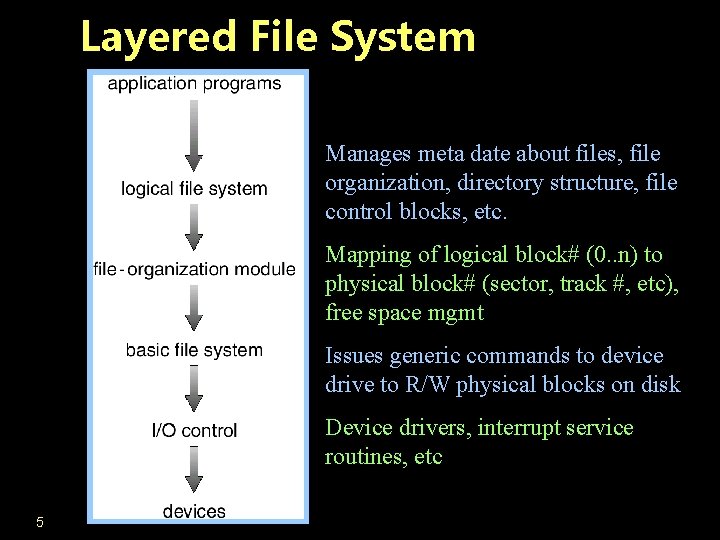 Layered File System

application programs

logical file system

file-organization module

basic file system

I/O control

devices

Manages meta date about files, file organization, directory structure, file control blocks, etc.

Mapping of logical block# (0..n) to physical block# (sector, track #, etc), free space mgmt

Issues generic commands to device drive to R/W physical blocks on disk

Device drivers, interrupt service routines, etc

5